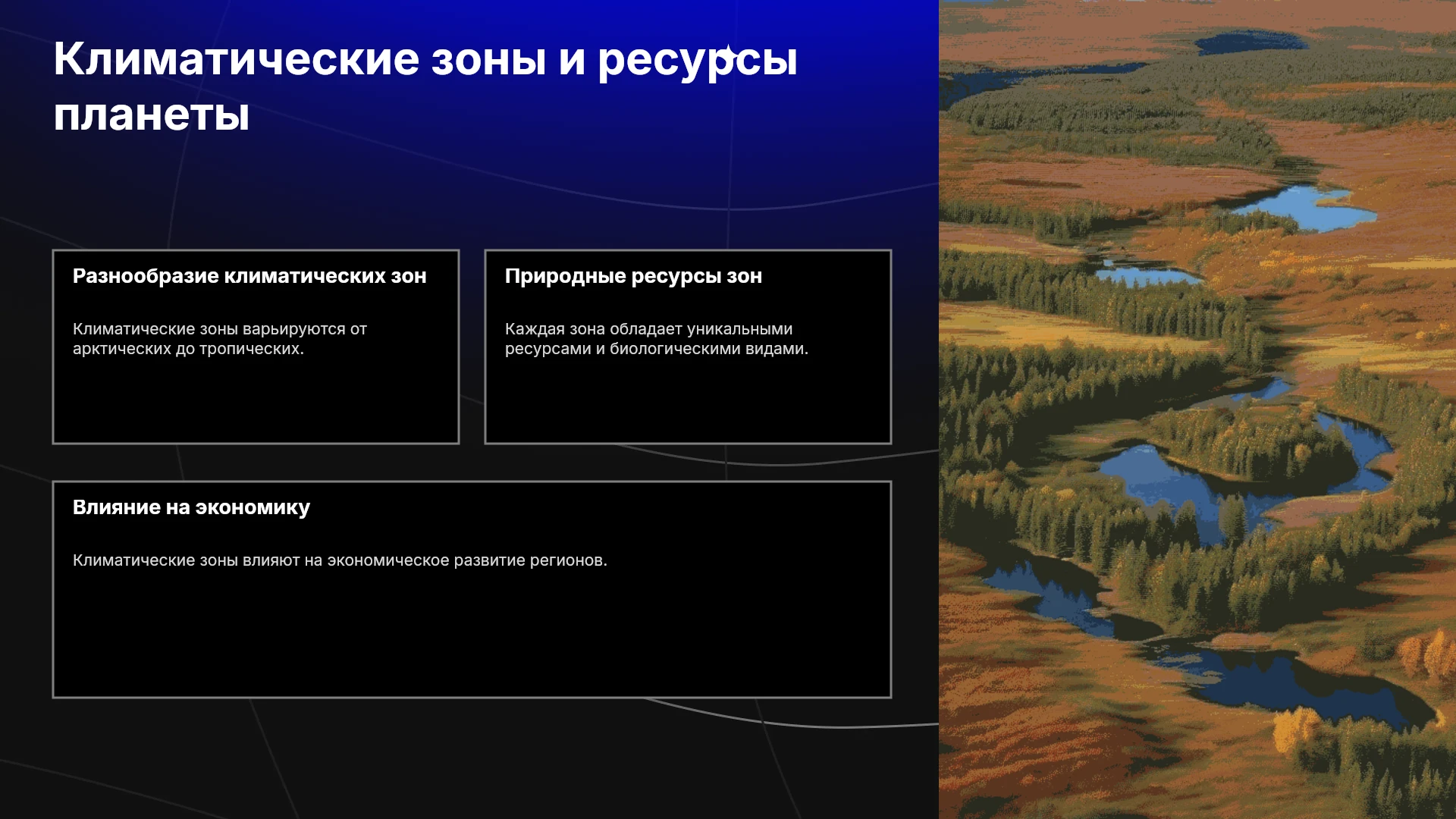 Климатические зоны и ресурсы планеты

Разнообразие климатических зон

Климатические зоны варьируются от арктических до тропических.

Природные ресурсы зон

Каждая зона обладает уникальными ресурсами и биологическими видами.

Влияние на экономику

Климатические зоны влияют на экономическое развитие регионов.